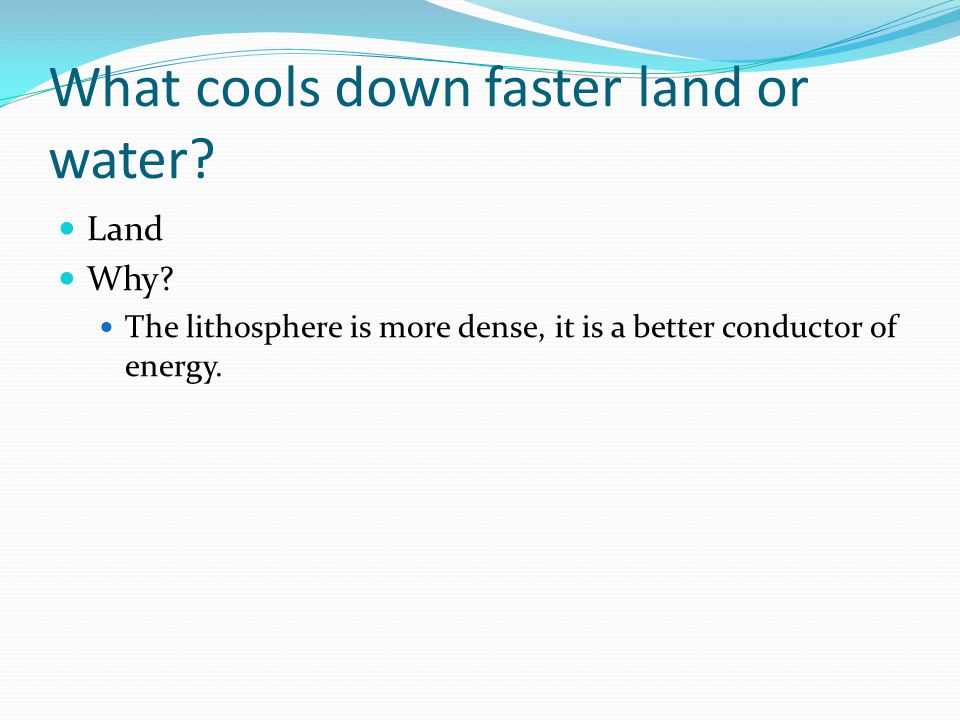 What cools down faster land or water?

- Land
- Why?
  - The lithosphere is more dense, it is a better conductor of energy.